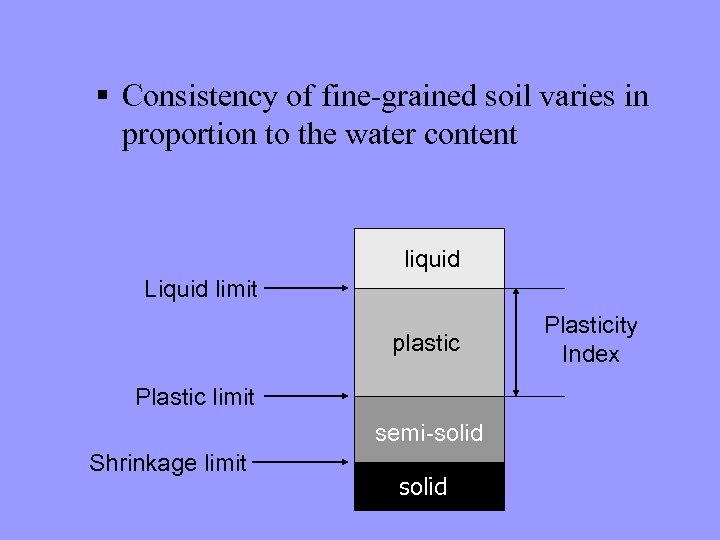 ▪ Consistency of fine-grained soil varies in proportion to the water content

liquid

Liquid limit

plastic

Plasticity Index

Plastic limit

semi-solid

Shrinkage limit

solid